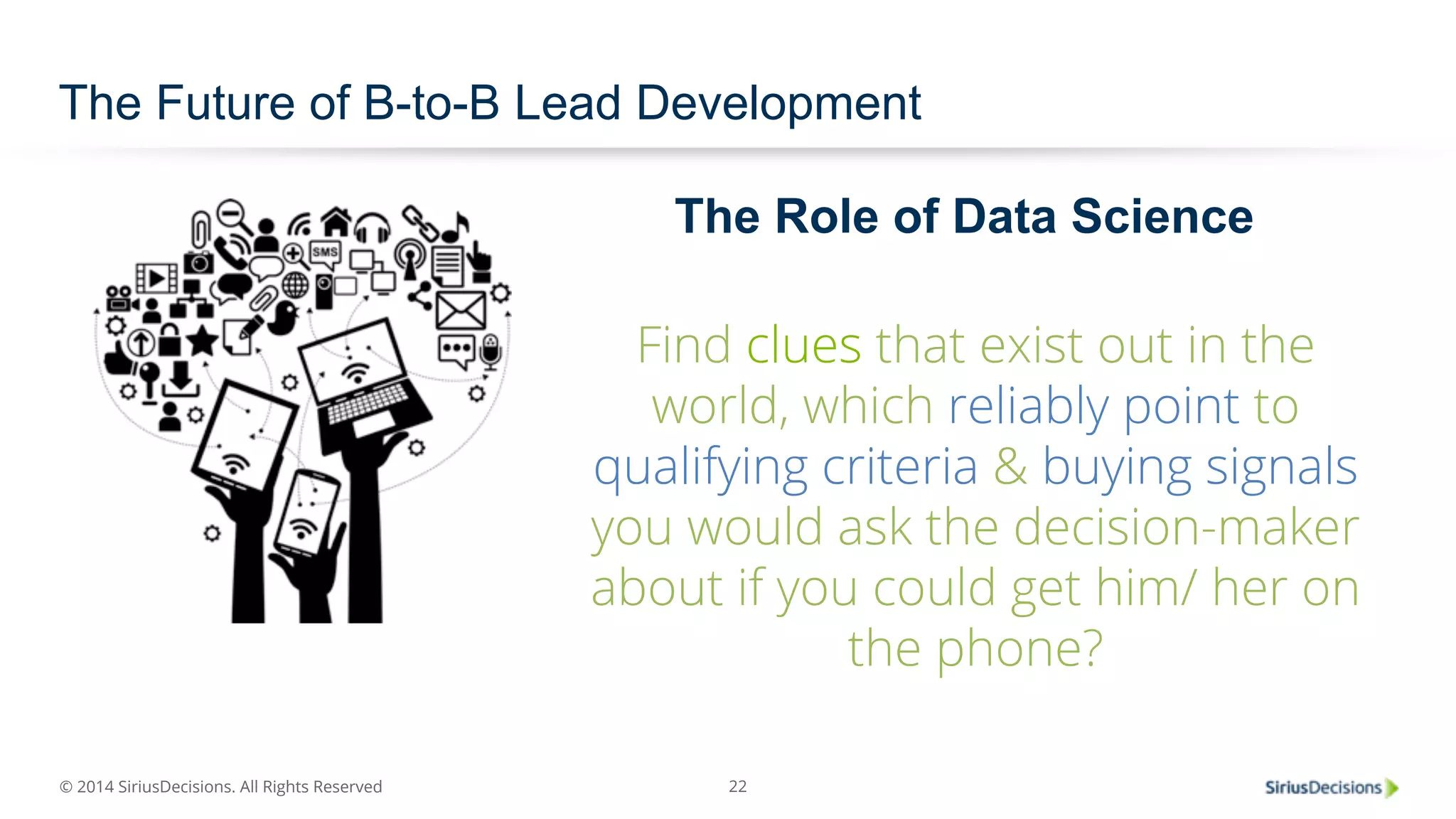 The Future of B-to-B Lead Development

SMS

The Role of Data Science

Find clues that exist out in the world, which reliably point to qualifying criteria & buying signals you would ask the decision-maker about if you could get him/ her on the phone?

© 2014 SiriusDecisions. All Rights Reserved

22

SiriusDecisions